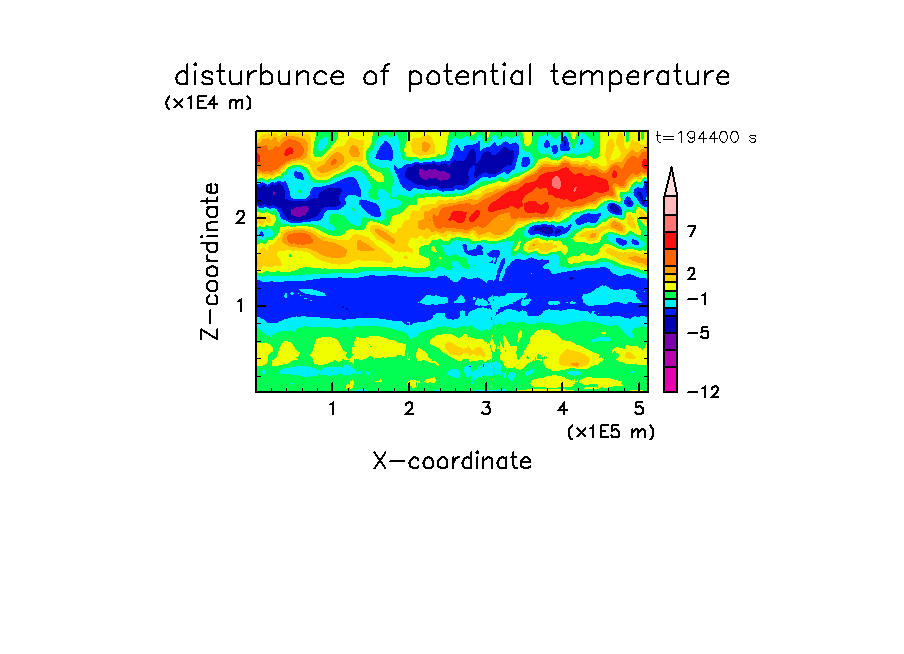 disturbunce of potential temperature

(x1E4 m)

t=194400 s

Z-coordinate

2

1

7

2

−1

−5

−12

1 2 3 4 5

(x1E5 m)

X-coordinate